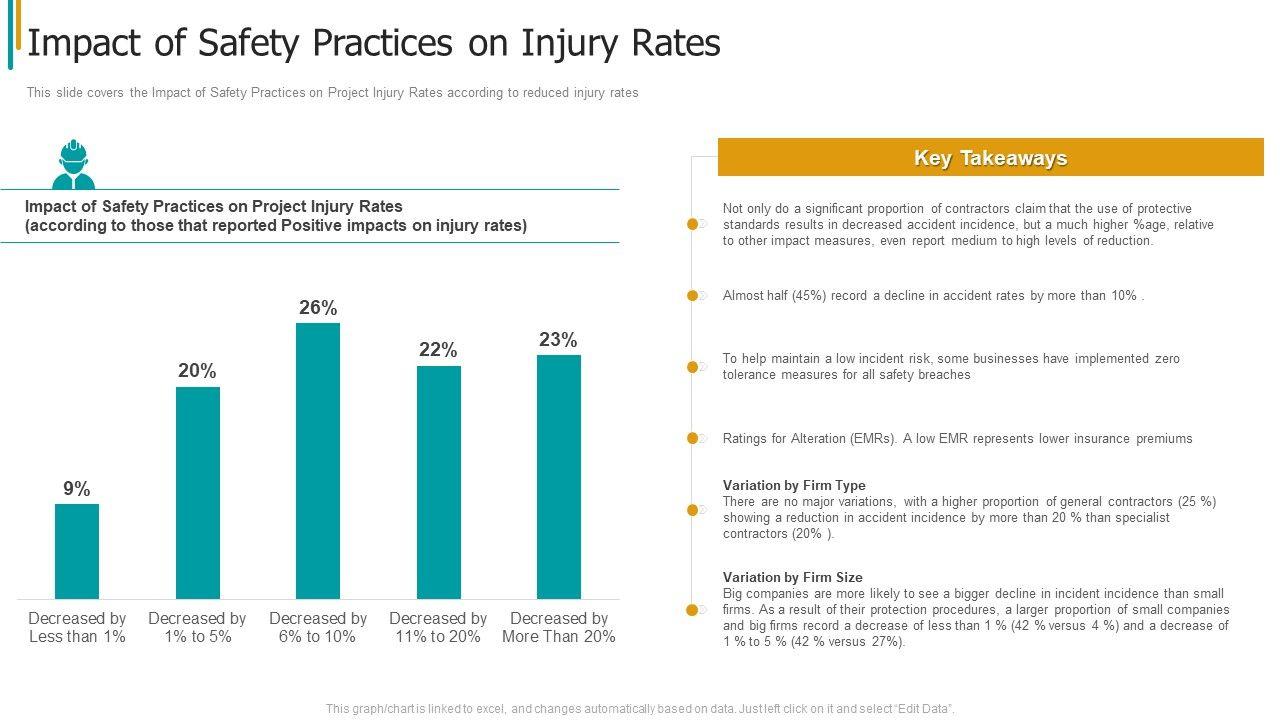 Impact of Safety Practices on Injury Rates

This slide covers the Impact of Safety Practices on Project Injury Rates according to reduced injury rates

Impact of Safety Practices on Project Injury Rates
(according to those that reported Positive impacts on injury rates)

9%
20%
26%
22%
23%

Decreased by Less than 1%
Decreased by 1% to 5%
Decreased by 6% to 10%
Decreased by 11% to 20%
Decreased by More Than 20%

Key Takeaways

Not only do a significant proportion of contractors claim that the use of protective standards results in decreased accident incidence, but a much higher %age, relative to other impact measures, even report medium to high levels of reduction.

Almost half (45%) record a decline in accident rates by more than 10% .

To help maintain a low incident risk, some businesses have implemented zero tolerance measures for all safety breaches

Ratings for Alteration (EMRs). A low EMR represents lower insurance premiums

Variation by Firm Type
There are no major variations, with a higher proportion of general contractors (25 %) showing a reduction in accident incidence by more than 20 % than specialist contractors (20% ).

Variation by Firm Size
Big companies are more likely to see a bigger decline in incident incidence than small firms. As a result of their protection procedures, a larger proportion of small companies and big firms record a decrease of less than 1 % (42 % versus 4 %) and a decrease of 1 % to 5 % (42 % versus 27%).

This graph/chart is linked to excel, and changes automatically based on data. Just left click on it and select "Edit Data".